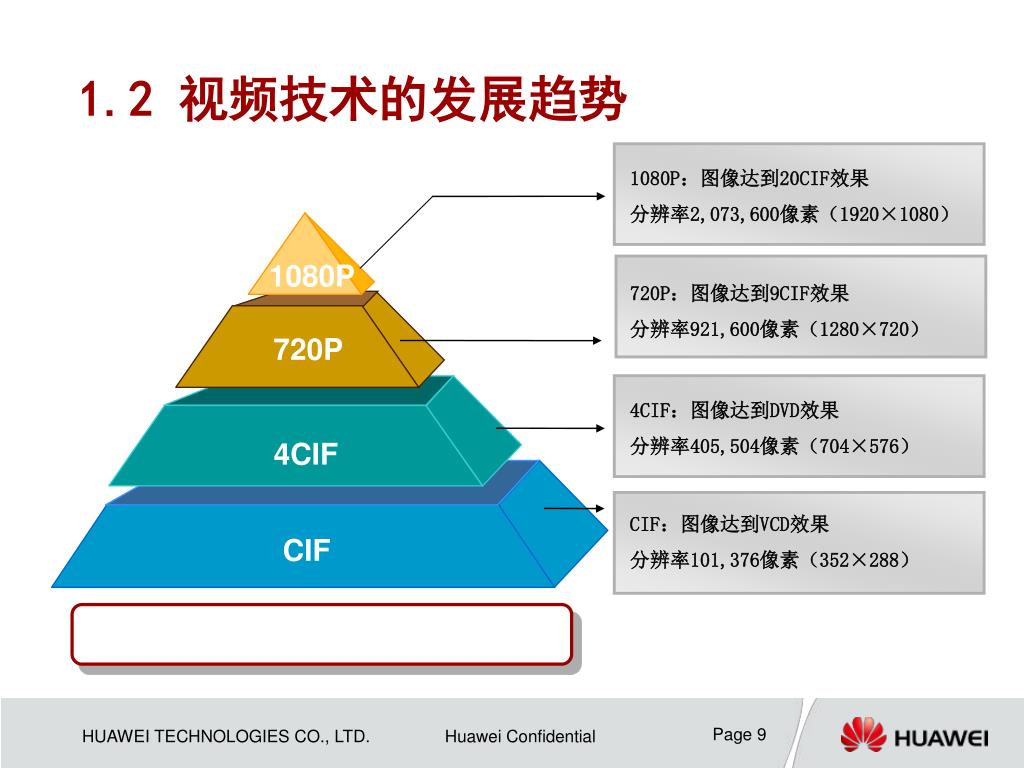 1.2 视频技术的发展趋势

1080P

720P

4CIF

CIF

1080P：图像达到20CIF效果
分辨率2,073,600像素（1920×1080）

720P：图像达到9CIF效果
分辨率921,600像素（1280×720）

4CIF：图像达到DVD效果
分辨率405,504像素（704×576）

CIF：图像达到VCD效果
分辨率101,376像素（352×288）

HUAWEI TECHNOLOGIES CO., LTD.

Huawei Confidential

Page 9

HUAWEI